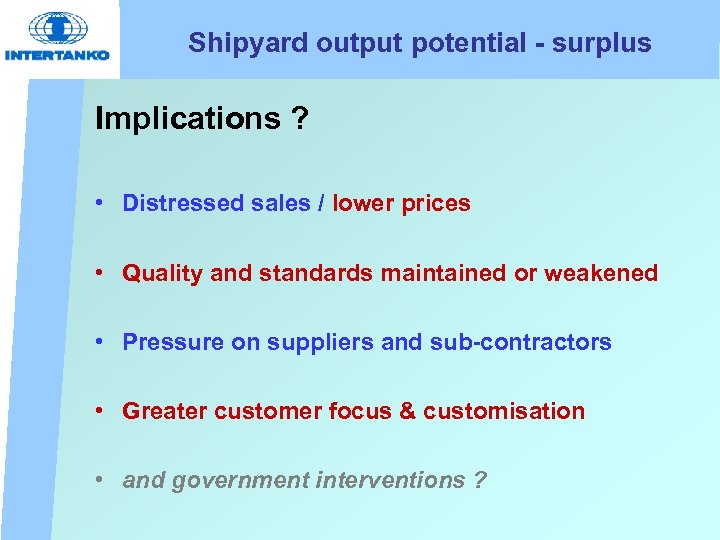 INTERTANKO

Shipyard output potential - surplus

Implications ?

• Distressed sales / lower prices

• Quality and standards maintained or weakened

• Pressure on suppliers and sub-contractors

• Greater customer focus & customisation

• and government interventions ?